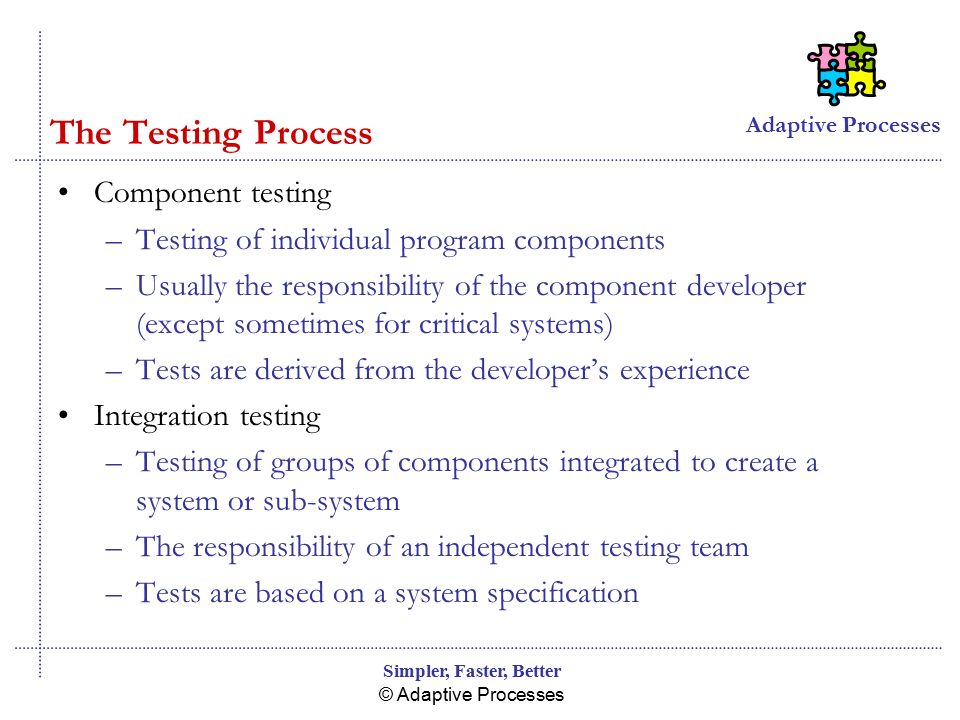 The Testing Process

Adaptive Processes

• Component testing
– Testing of individual program components
– Usually the responsibility of the component developer (except sometimes for critical systems)
– Tests are derived from the developer's experience
• Integration testing
– Testing of groups of components integrated to create a system or sub-system
– The responsibility of an independent testing team
– Tests are based on a system specification

Simpler, Faster, Better
© Adaptive Processes